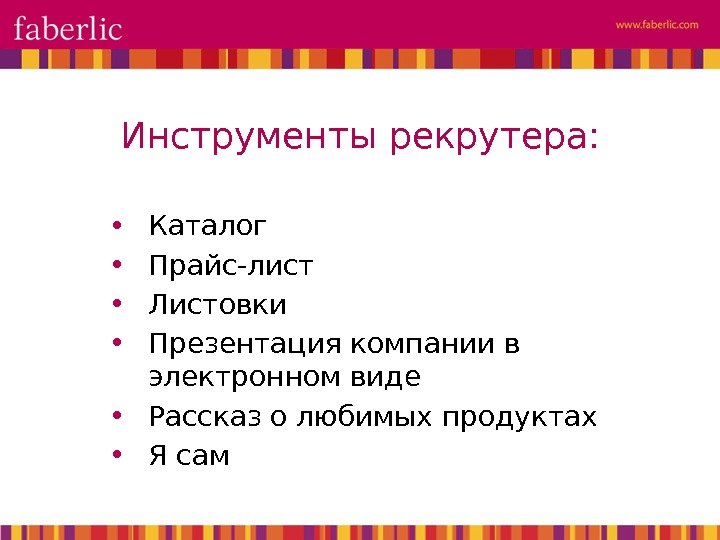 faberlic

www.faberlic.com

Инструменты рекрутера:

• Каталог
• Прайс-лист
• Листовки
• Презентация компании в электронном виде
• Рассказ о любимых продуктах
• Я сам